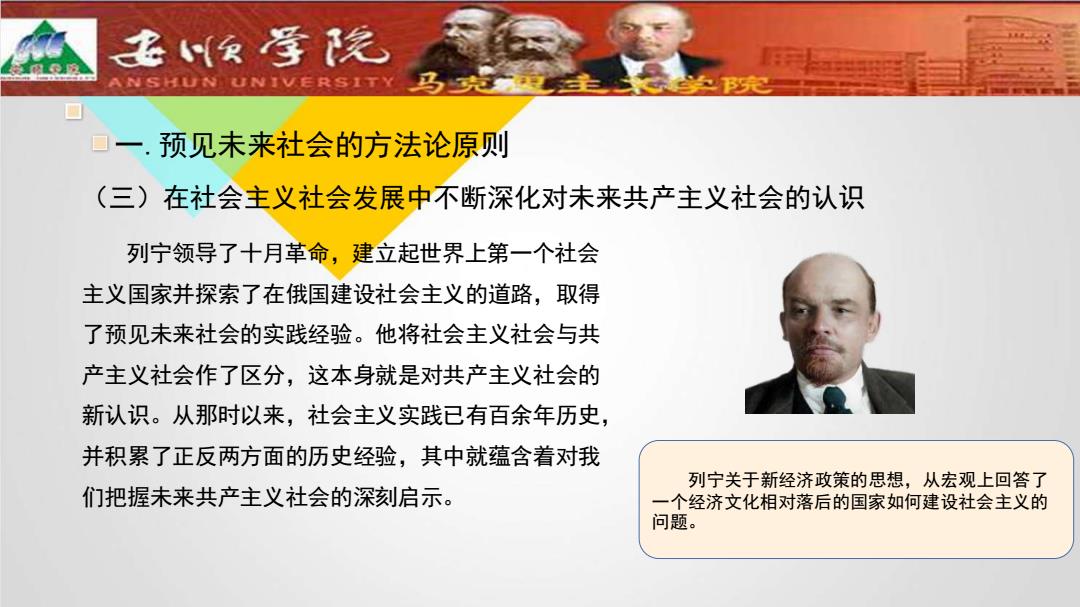 安顺学院
ANSHUN UNIVERSITY
马克思主义学院

一. 预见未来社会的方法论原则

（三）在社会主义社会发展中不断深化对未来共产主义社会的认识

列宁领导了十月革命，建立起世界上第一个社会主义国家并探索了在俄国建设社会主义的道路，取得了预见未来社会的实践经验。他将社会主义社会与共产主义社会作了区分，这本身就是对共产主义社会的新认识。从那时以来，社会主义实践已有百余年历史，并积累了正反两方面的历史经验，其中就蕴含着对我们把握未来共产主义社会的深刻启示。

列宁关于新经济政策的思想，从宏观上回答了一个经济文化相对落后的国家如何建设社会主义的问题。